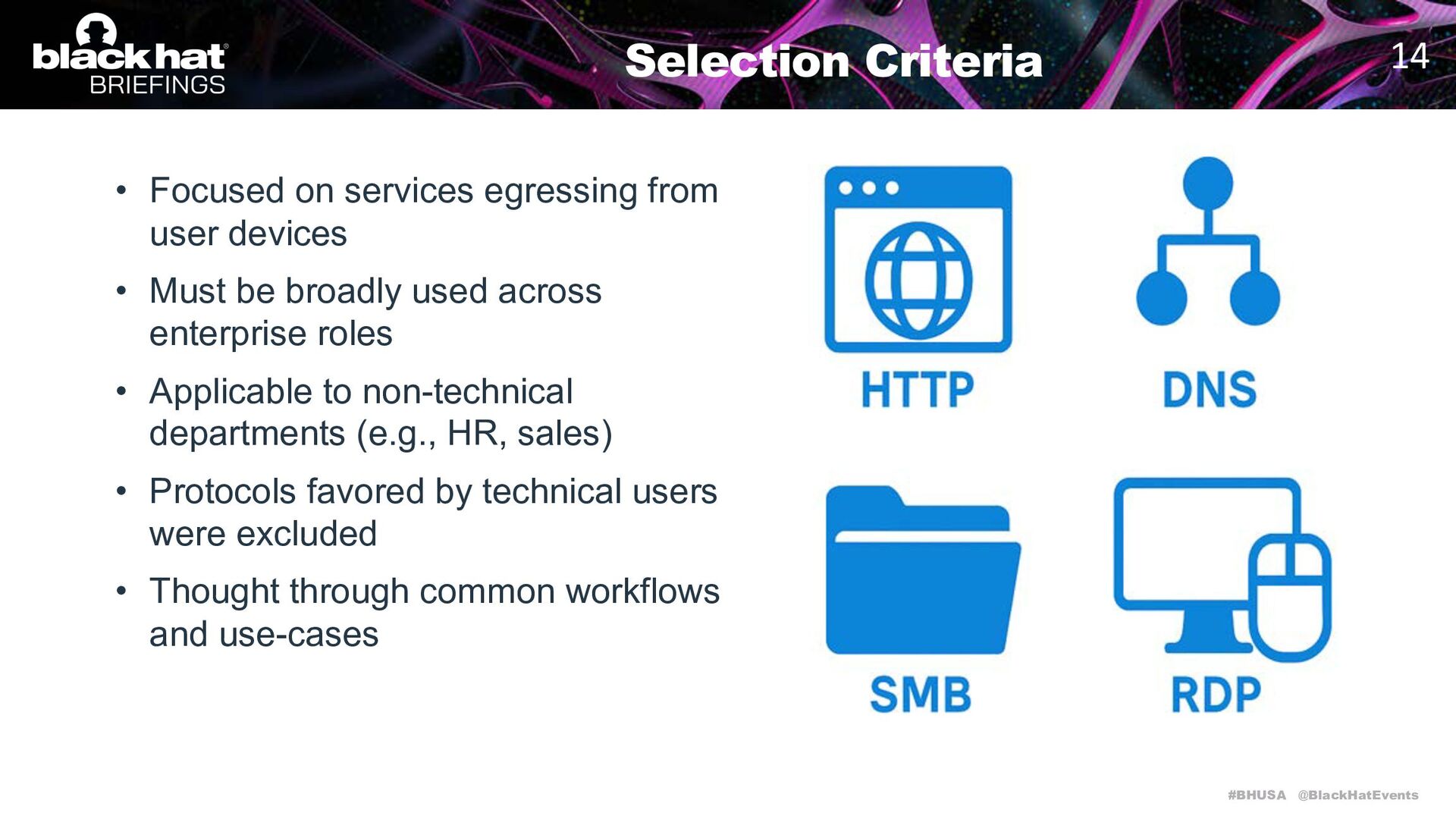 black hat BRIEFINGS

Selection Criteria

14

• Focused on services egressing from user devices
• Must be broadly used across enterprise roles
• Applicable to non-technical departments (e.g., HR, sales)
• Protocols favored by technical users were excluded
• Thought through common workflows and use-cases

HTTP

DNS

SMB

RDP

#BHUSA @BlackHatEvents